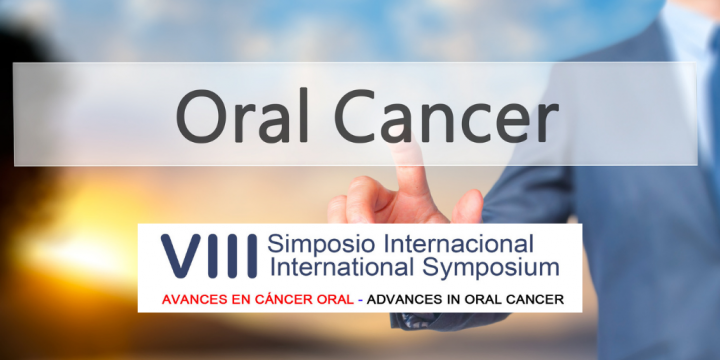 Oral Cancer

VIII Simposio Internacional
International Symposium

AVANCES EN CÁNCER ORAL - ADVANCES IN ORAL CANCER